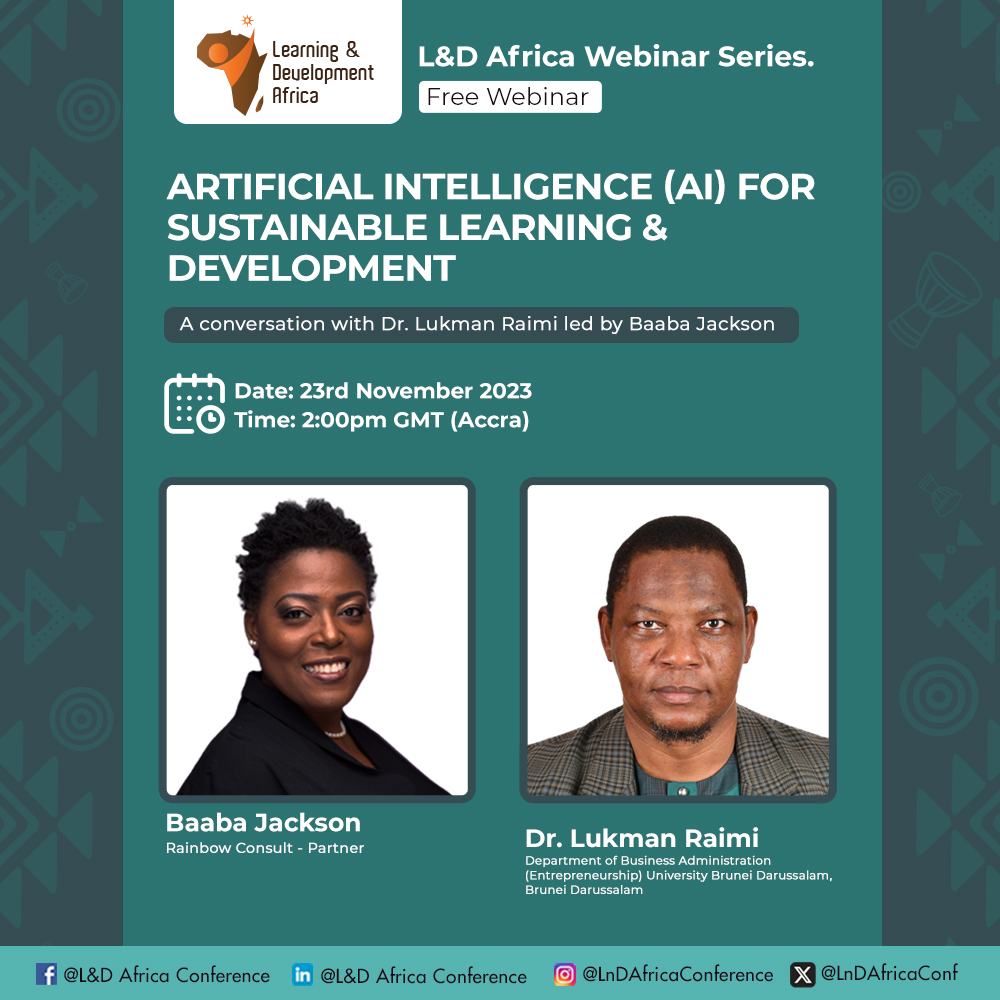 Learning & Development Africa

L&D Africa Webinar Series.

Free Webinar

ARTIFICIAL INTELLIGENCE (AI) FOR SUSTAINABLE LEARNING & DEVELOPMENT

A conversation with Dr. Lukman Raimi led by Baaba Jackson

Date: 23rd November 2023
Time: 2:00pm GMT (Accra)

Baaba Jackson
Rainbow Consult - Partner

Dr. Lukman Raimi
Department of Business Administration (Entrepreneurship) University Brunei Darussalam, Brunei Darussalam

@L&D Africa Conference @L&D Africa Conference @LnDAfricaConference @LnDAfricaConf